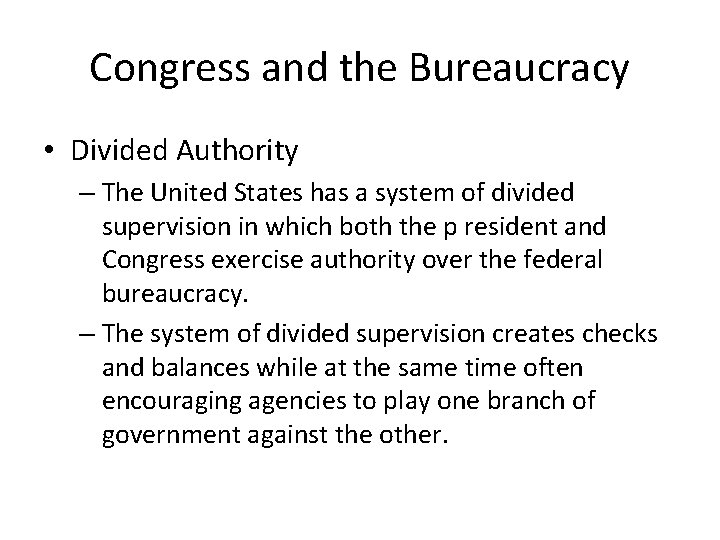 Congress and the Bureaucracy

• Divided Authority

– The United States has a system of divided supervision in which both the p resident and Congress exercise authority over the federal bureaucracy.

– The system of divided supervision creates checks and balances while at the same time often encouraging agencies to play one branch of government against the other.